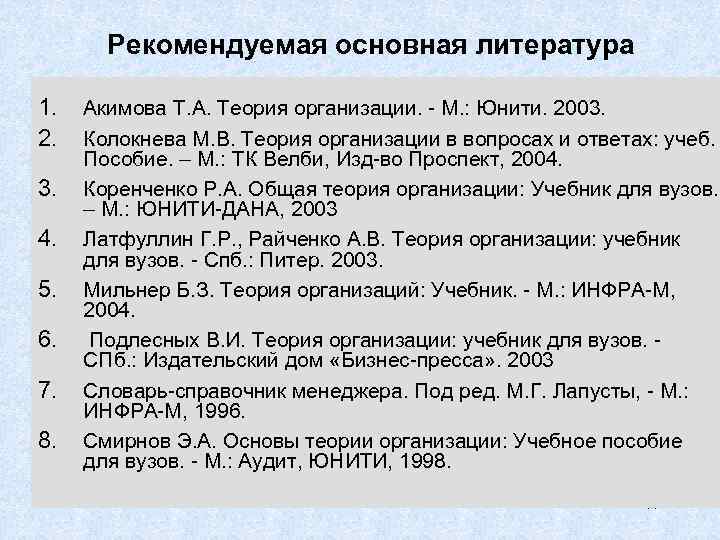 Рекомендуемая основная литература

1. Акимова Т.А. Теория организации. - М.: Юнити. 2003.
2. Колокнева М.В. Теория организации в вопросах и ответах: учеб. Пособие. – М.: ТК Велби, Изд-во Проспект, 2004.
3. Коренченко Р.А. Общая теория организации: Учебник для вузов. – М.: ЮНИТИ-ДАНА, 2003
4. Латфуллин Г.Р., Райченко А.В. Теория организации: учебник для вузов. - Спб.: Питер. 2003.
5. Мильнер Б.З. Теория организаций: Учебник. - М.: ИНФРА-М, 2004.
6. Подлесных В.И. Теория организации: учебник для вузов. - СПб.: Издательский дом «Бизнес-пресса». 2003
7. Словарь-справочник менеджера. Под ред. М.Г. Лапусты, - М.: ИНФРА-М, 1996.
8. Смирнов Э.А. Основы теории организации: Учебное пособие для вузов. - М.: Аудит, ЮНИТИ, 1998.